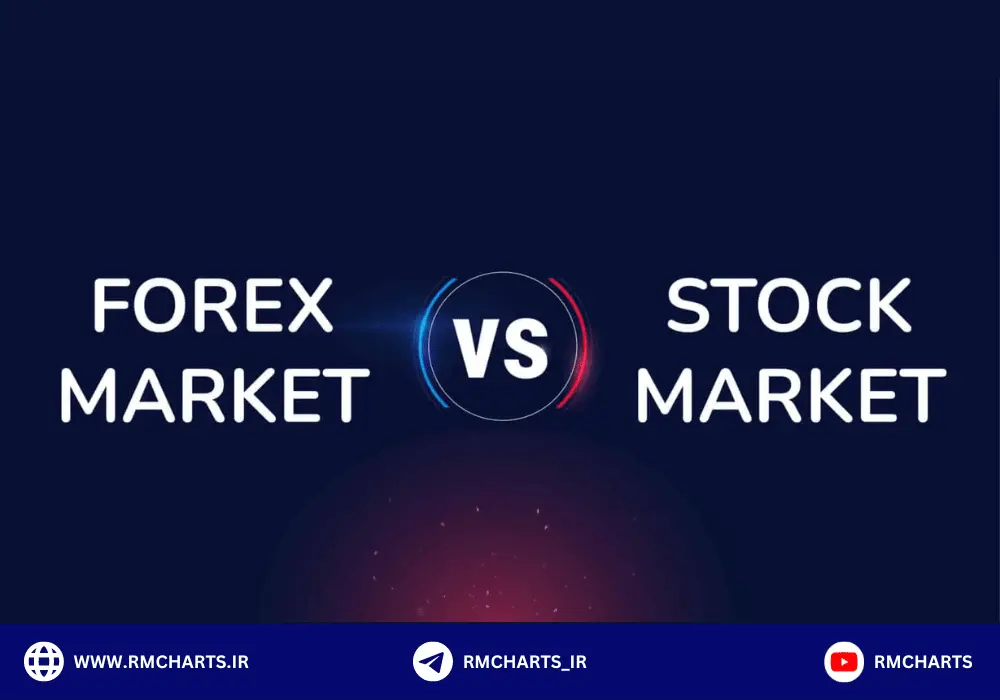 FOREX MARKET

VS

STOCK MARKET

WWW.RMCHARTS.IR

RMCHARTS_IR

RMCHARTS